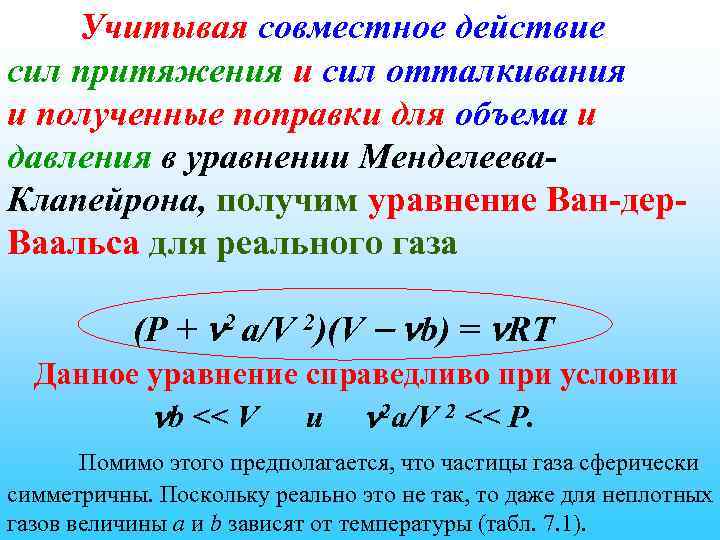 Учитывая совместное действие сил притяжения и сил отталкивания и полученные поправки для объема и давления в уравнении Менделеева-Клапейрона, получим уравнение Ван-дер-Ваальса для реального газа

$(P + \nu^2 a/V^2)(V - \nu b) = \nu RT$

Данное уравнение справедливо при условии

$\nu b << V$ и $\nu^2 a/V^2 << P$.

Помимо этого предполагается, что частицы газа сферически симметричны. Поскольку реально это не так, то даже для неплотных газов величины $a$ и $b$ зависят от температуры (табл. 7.1).